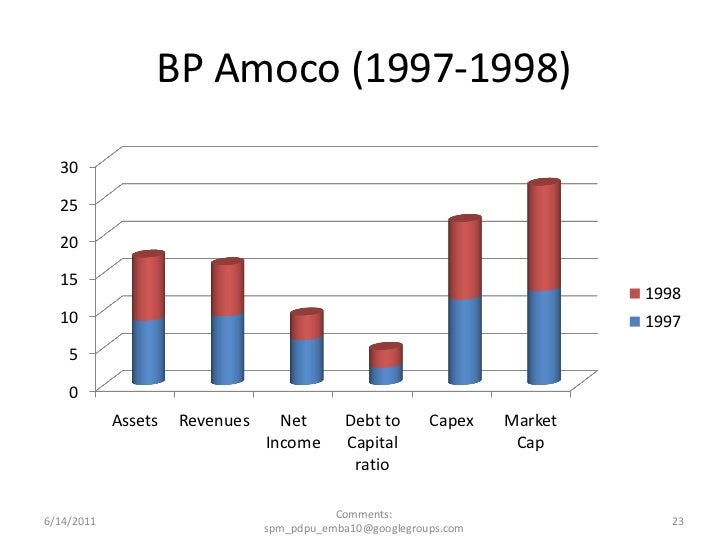 BP Amoco (1997-1998)

30
25
20
15
10
5
0

Assets
Revenues
Net Income
Debt to Capital ratio
Capex
Market Cap

1998
1997

6/14/2011

Comments: spm_pdpu_emba10@googlegroups.com

23